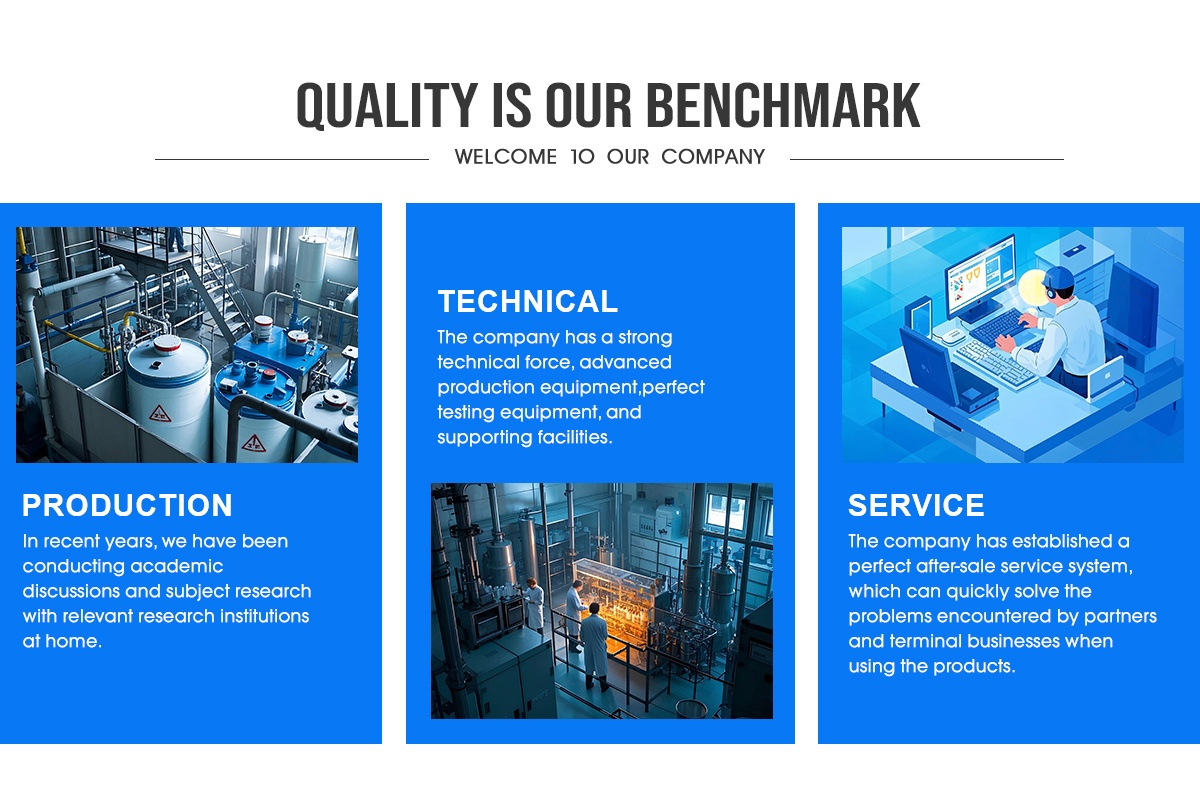 QUALITY IS OUR BENCHMARK

WELCOME 1O OUR COMPANY

PRODUCTION

In recent years, we have been conducting academic discussions and subject research with relevant research institutions at home.

TECHNICAL

The company has a strong technical force, advanced production equipment,perfect testing equipment, and supporting facilities.

SERVICE

The company has established a perfect after-sale service system, which can quickly solve the problems encountered by partners and terminal businesses when using the products.